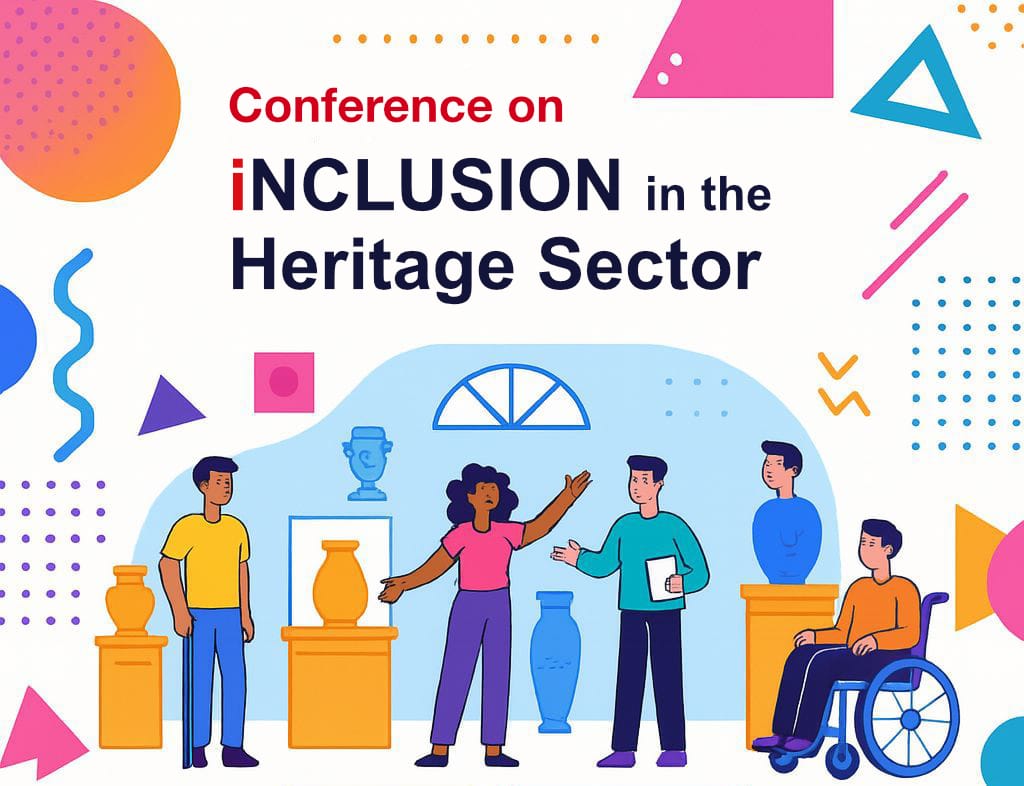 Conference on
iNCLUSION in the
Heritage Sector